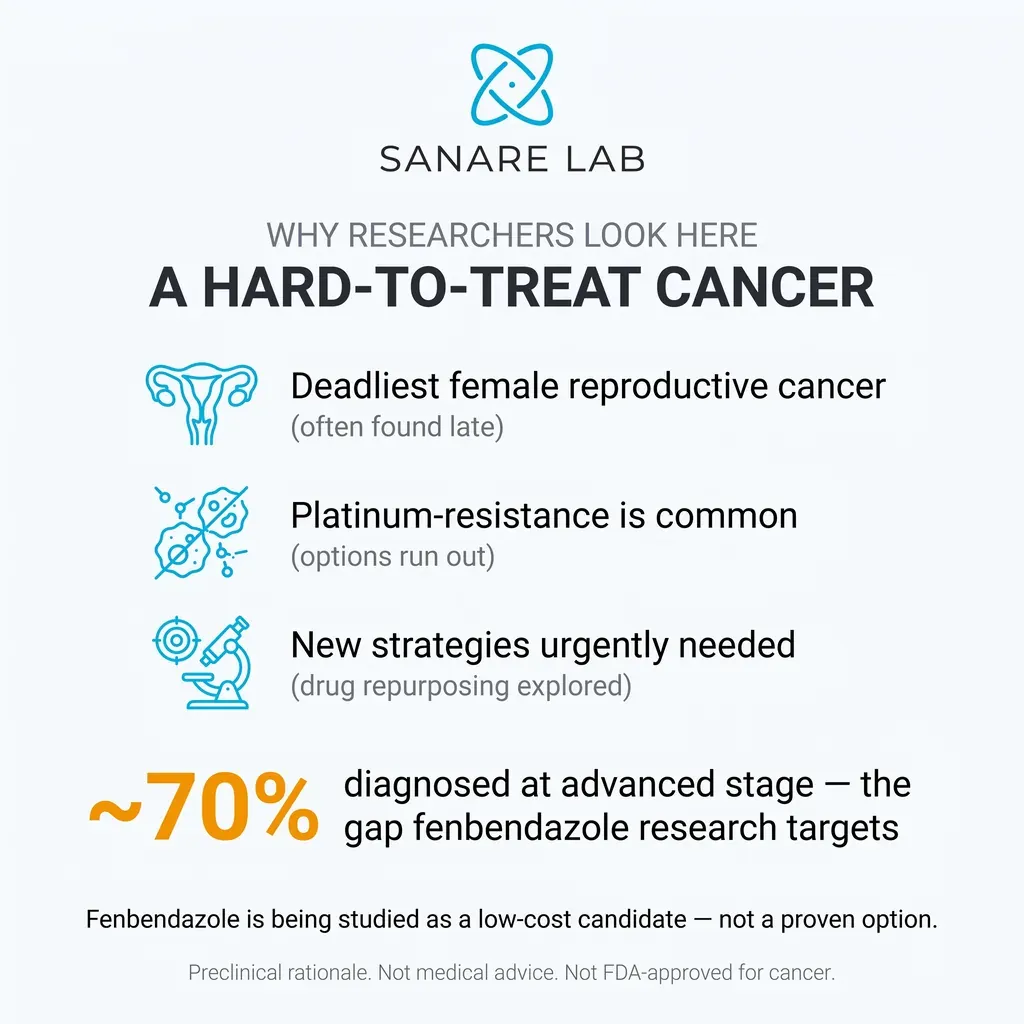 SANARE LAB

WHY RESEARCHERS LOOK HERE

A HARD-TO-TREAT CANCER

Deadliest female reproductive cancer
(often found late)

Platinum-resistance is common
(options run out)

New strategies urgently needed
(drug repurposing explored)

~70% diagnosed at advanced stage — the gap fenbendazole research targets

Fenbendazole is being studied as a low-cost candidate — not a proven option.

Preclinical rationale. Not medical advice. Not FDA-approved for cancer.